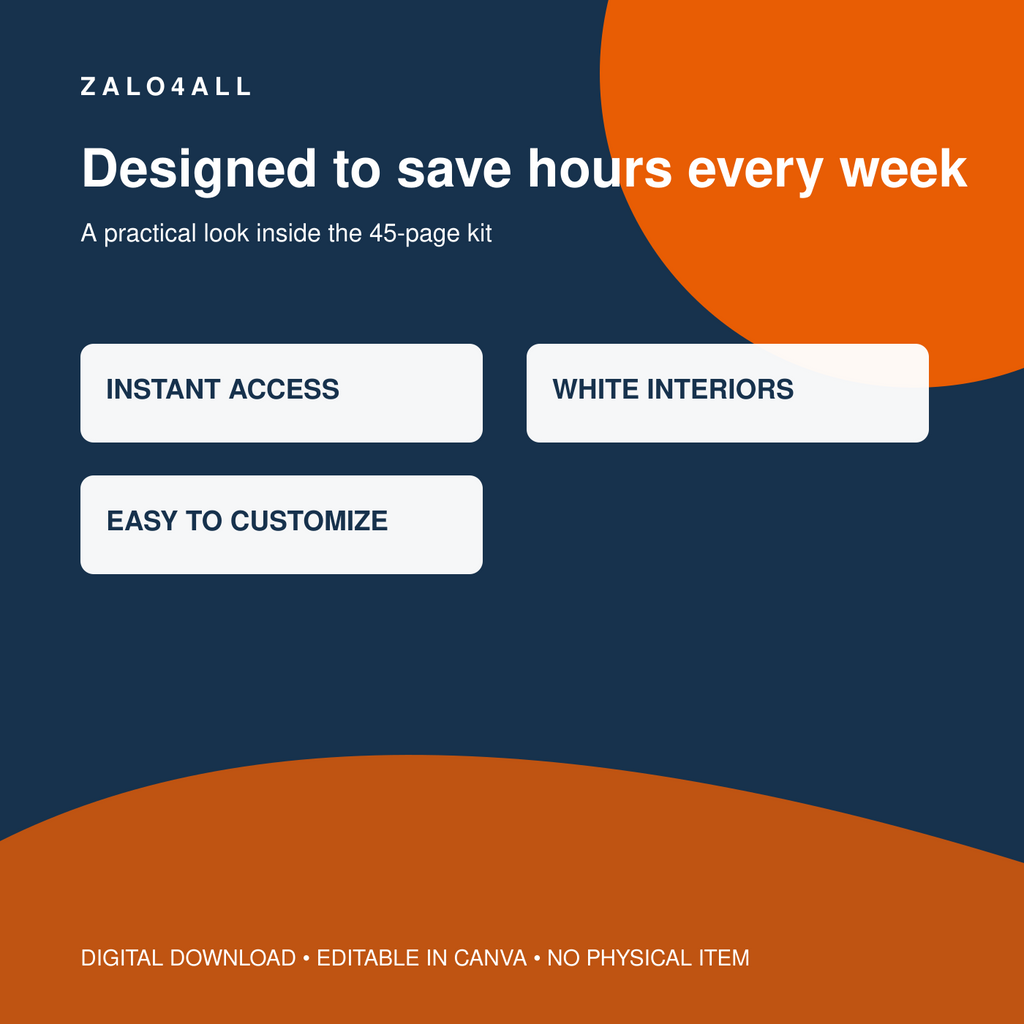 ZALO4ALL

Designed to save hours every week

A practical look inside the 45-page kit

INSTANT ACCESS

WHITE INTERIORS

EASY TO CUSTOMIZE

DIGITAL DOWNLOAD • EDITABLE IN CANVA • NO PHYSICAL ITEM